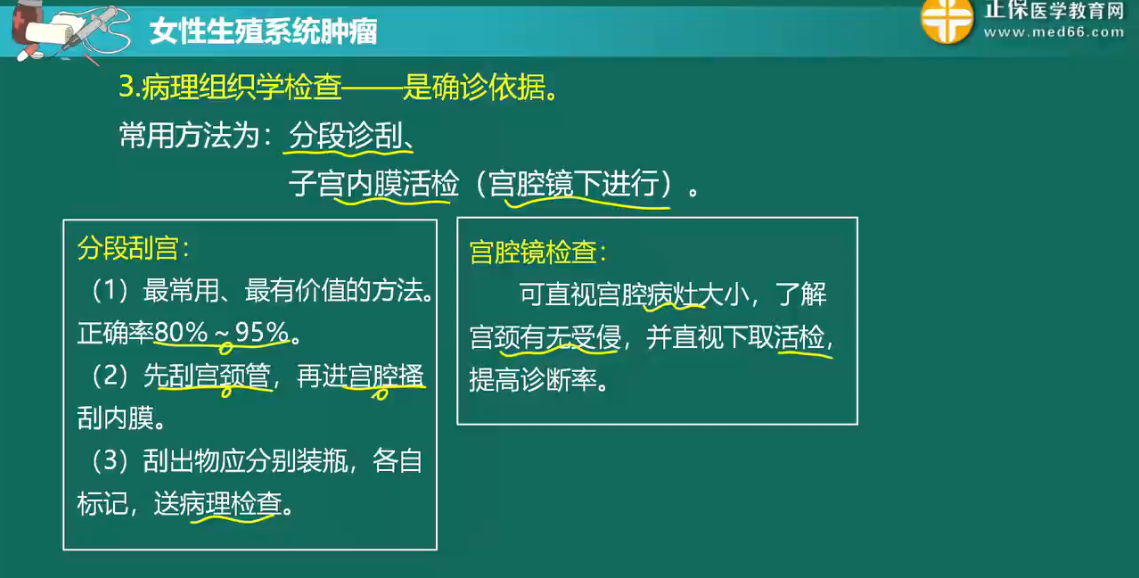 女性生殖系统肿瘤

正保医学教育网
www.med66.com

3.病理组织学检查——是确诊依据。

常用方法为：分段诊刮、

子宫内膜活检（宫腔镜下进行）。

分段刮宫：

（1）最常用、最有价值的方法。正确率80%～95%。

（2）先刮宫颈管，再进宫腔搔刮内膜。

（3）刮出物应分别装瓶，各自标记，送病理检查。

宫腔镜检查：

可直视宫腔病灶大小，了解宫颈有无受侵，并直视下取活检，提高诊断率。